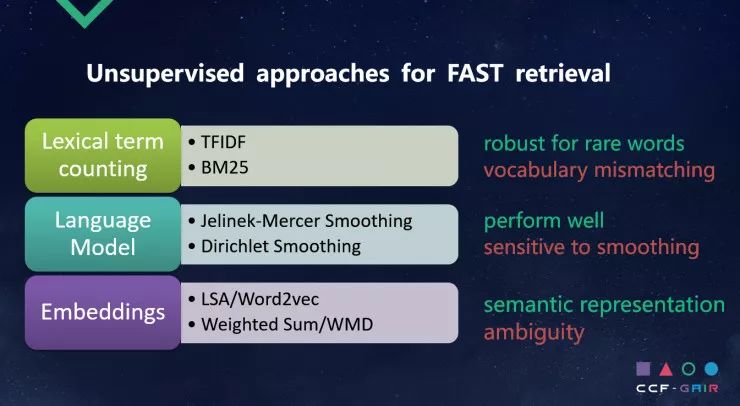 Unsupervised approaches for FAST retrieval

Lexical term counting
• TFIDF
• BM25
robust for rare words
vocabulary mismatching

Language Model
• Jelinek-Mercer Smoothing
• Dirichlet Smoothing
perform well
sensitive to smoothing

Embeddings
• LSA/Word2vec
• Weighted Sum/WMD
semantic representation
ambiguity

CCF-GAIR